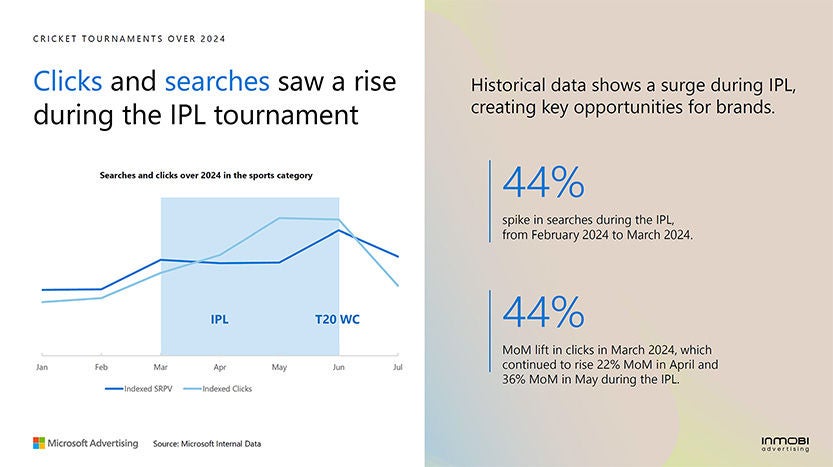 CRICKET TOURNAMENTS OVER 2024

Clicks and searches saw a rise during the IPL tournament

Searches and clicks over 2024 in the sports category

IPL

T20 WC

Jan Feb Mar Apr May Jun Jul

Indexed SRPV Indexed Clicks

Microsoft Advertising Source: Microsoft Internal Data

Historical data shows a surge during IPL, creating key opportunities for brands.

44%

spike in searches during the IPL, from February 2024 to March 2024.

44%

MoM lift in clicks in March 2024, which continued to rise 22% MoM in April and 36% MoM in May during the IPL.

INMOBI advertising